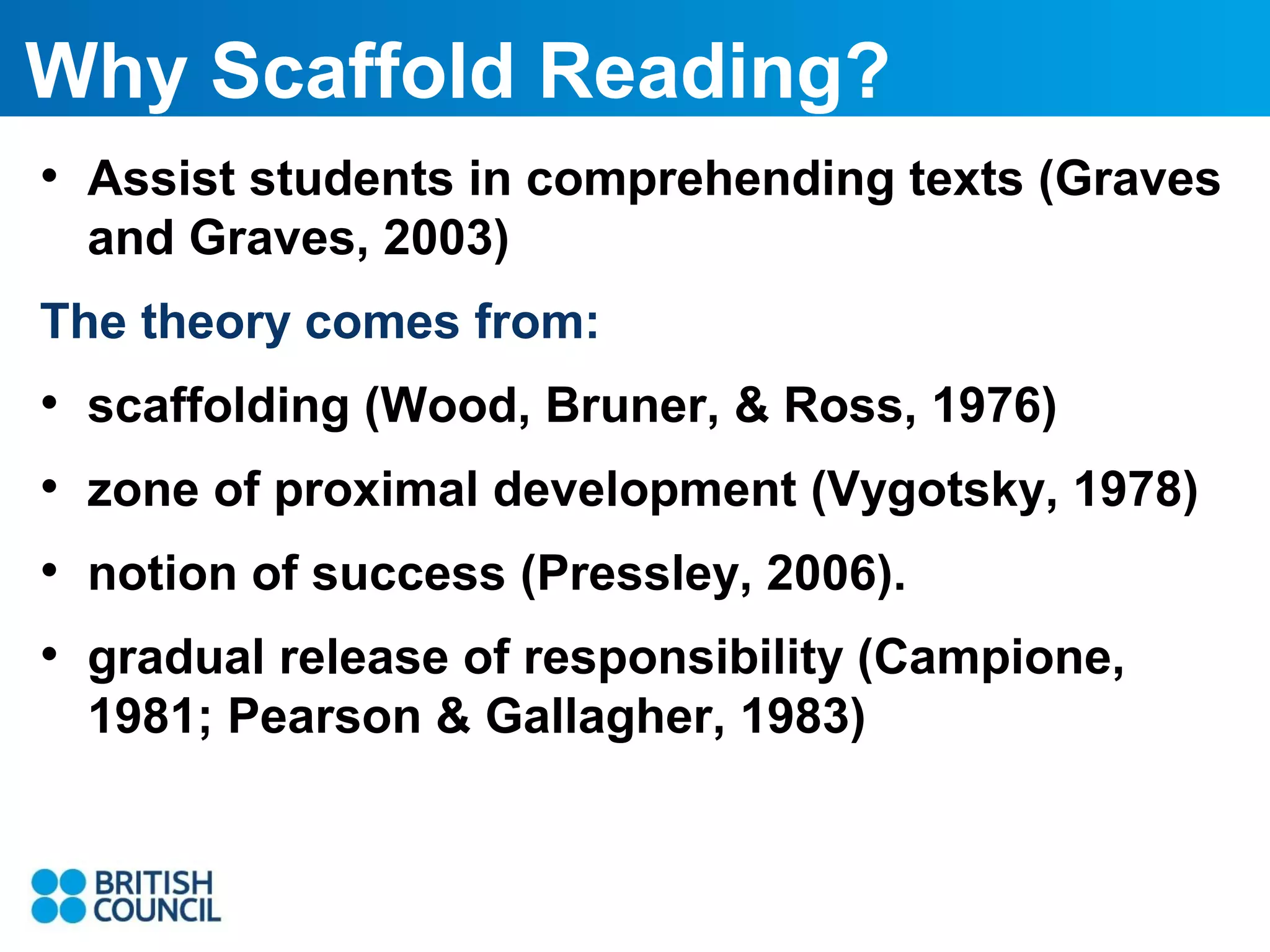 Why Scaffold Reading?

• Assist students in comprehending texts (Graves and Graves, 2003)

The theory comes from:

• scaffolding (Wood, Bruner, & Ross, 1976)

• zone of proximal development (Vygotsky, 1978)

• notion of success (Pressley, 2006).

• gradual release of responsibility (Campione, 1981; Pearson & Gallagher, 1983)

BRITISH
COUNCIL